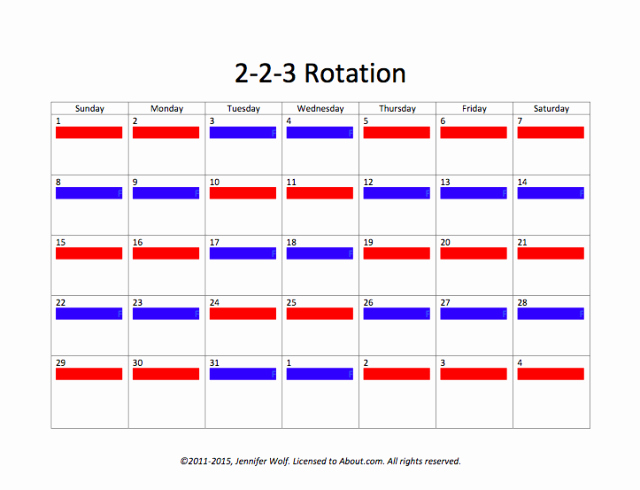 2-2-3 Rotation

| Sunday | Monday | Tuesday | Wednesday | Thursday | Friday | Saturday |
|---|---|---|---|---|---|---|
| 1 | 2 | 3 | 4 | 5 | 6 | 7 |
| 8 | 9 | 10 | 11 | 12 | 13 | 14 |
| 15 | 16 | 17 | 18 | 19 | 20 | 21 |
| 22 | 23 | 24 | 25 | 26 | 27 | 28 |
| 29 | 30 | 31 | 1 | 2 | 3 | 4 |

©2011-2015, Jennifer Wolf. Licensed to About.com. All rights reserved.